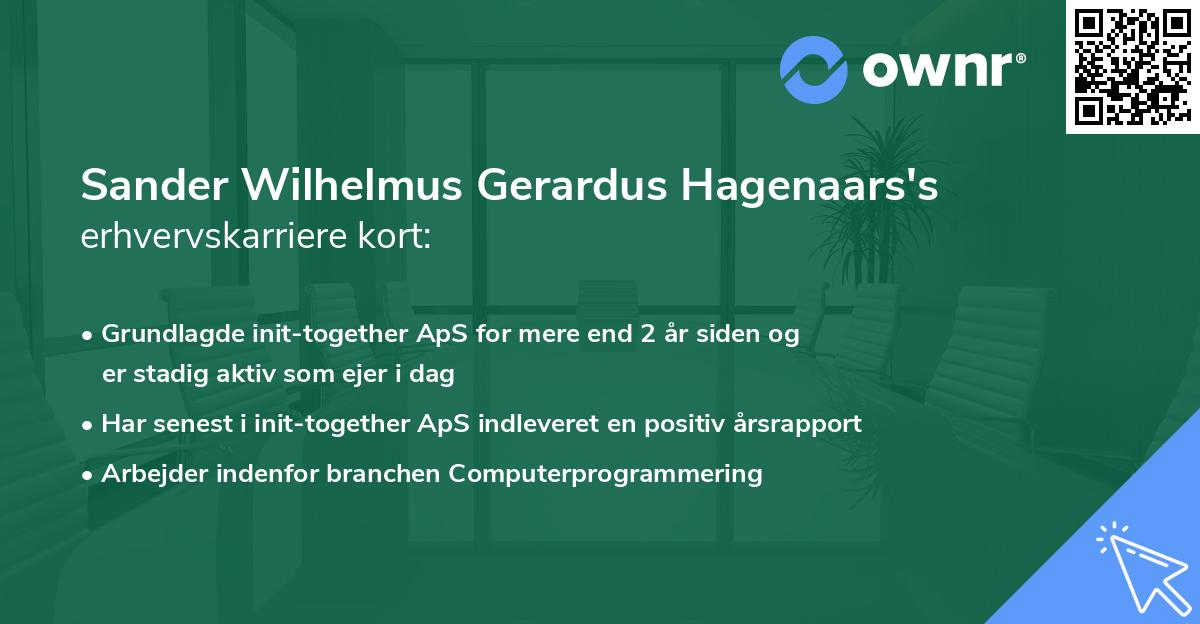 ownr®

Sander Wilhelmus Gerardus Hagenaars's erhvervskarriere kort:

• Grundlagde init-together ApS for mere end 2 år siden og er stadig aktiv som ejer i dag
• Har senest i init-together ApS indleveret en positiv årsrapport
• Arbejder indenfor branchen Computerprogrammering